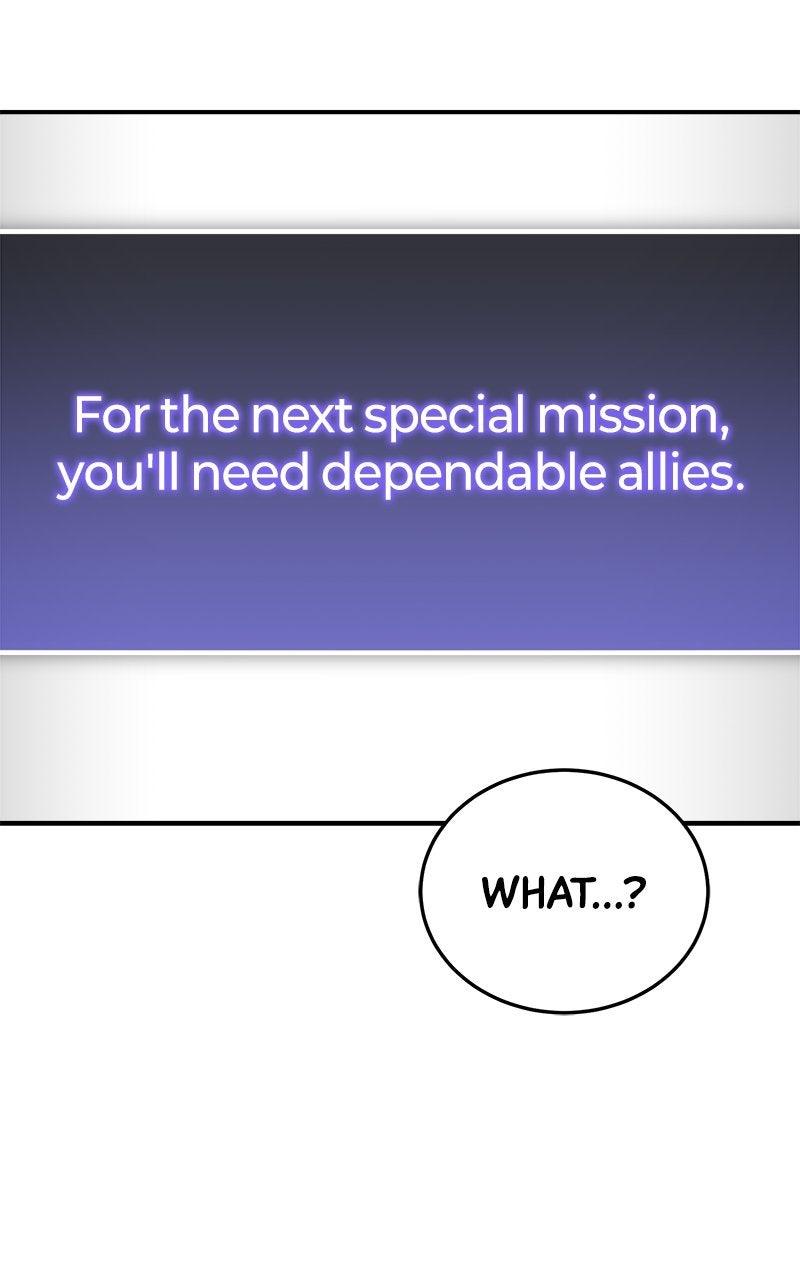 For the next special mission, you'll need dependable allies.

WHAT...?